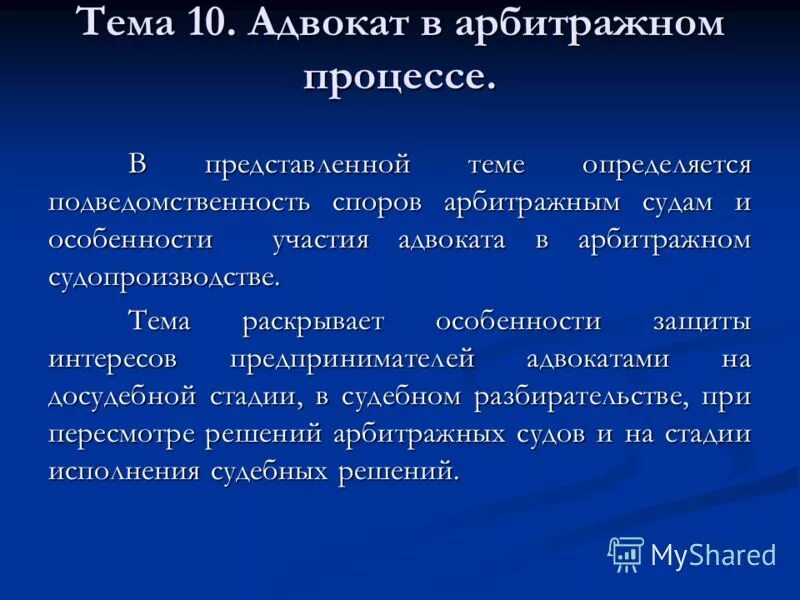 Тема 10. Адвокат в арбитражном процессе.

В представленной теме определяется подведомственность споров арбитражным судам и особенности участия адвоката в арбитражном судопроизводстве.

Тема раскрывает особенности защиты интересов предпринимателей адвокатами на досудебной стадии, в судебном разбирательстве, при пересмотре решений арбитражных судов и на стадии исполнения судебных решений.

MyShared